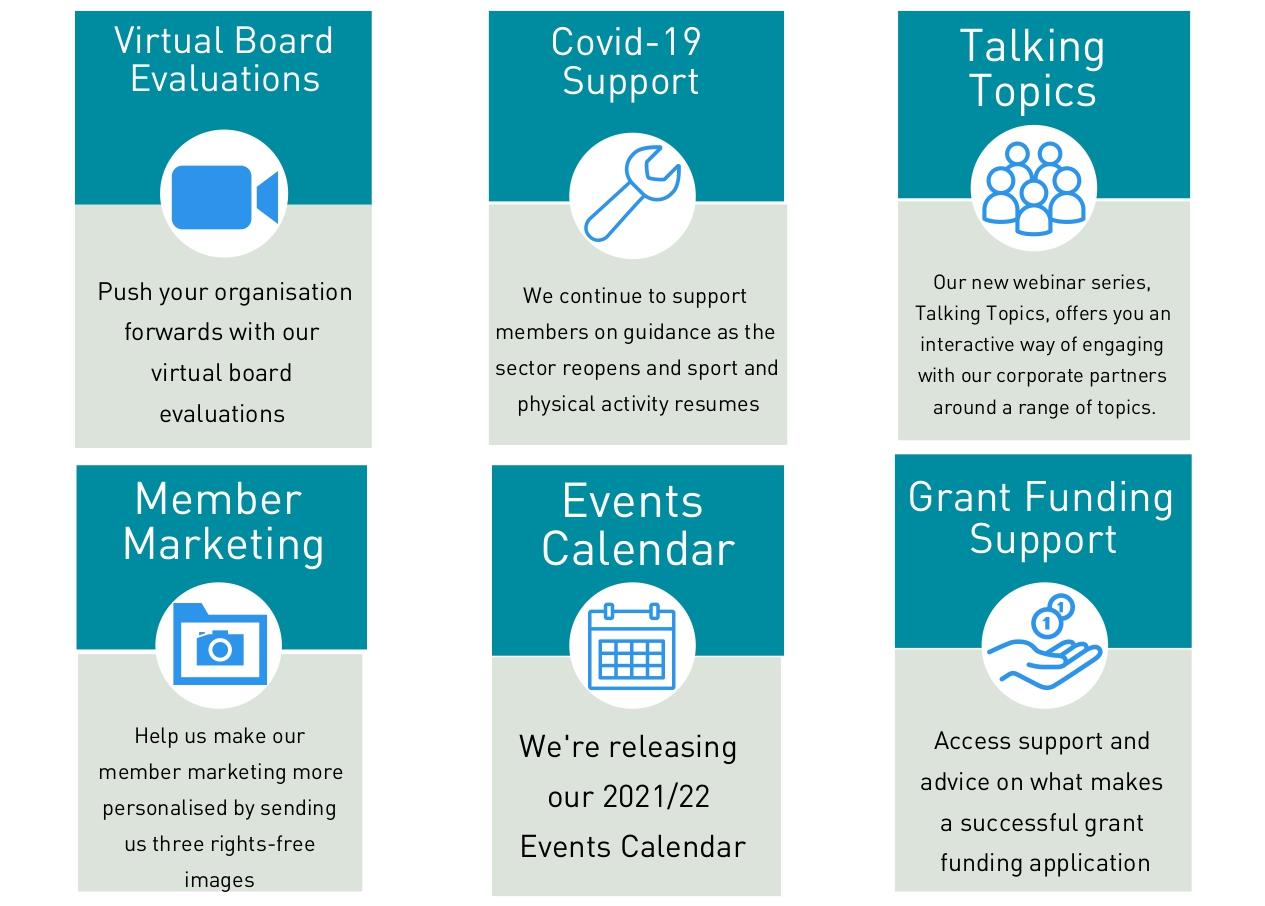 Virtual Board Evaluations

Push your organisation forwards with our virtual board evaluations

Covid-19 Support

We continue to support members on guidance as the sector reopens and sport and physical activity resumes

Talking Topics

Our new webinar series, Talking Topics, offers you an interactive way of engaging with our corporate partners around a range of topics.

Member Marketing

Help us make our member marketing more personalised by sending us three rights-free images

Events Calendar

We're releasing our 2021/22 Events Calendar

Grant Funding Support

Access support and advice on what makes a successful grant funding application